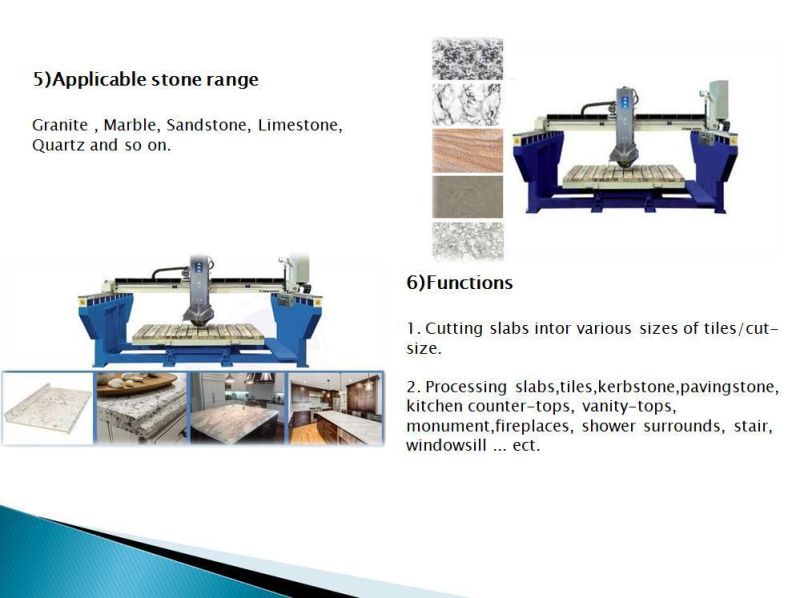 5)Applicable stone range

Granite , Marble, Sandstone, Limestone, Quartz and so on.

6)Functions

1. Cutting slabs intor various sizes of tiles/cut-size.

2. Processing slabs,tiles,kerbstone,pavingstone, kitchen counter-tops, vanity-tops, monument,fireplaces, shower surrounds, stair, windowsill ... ect.